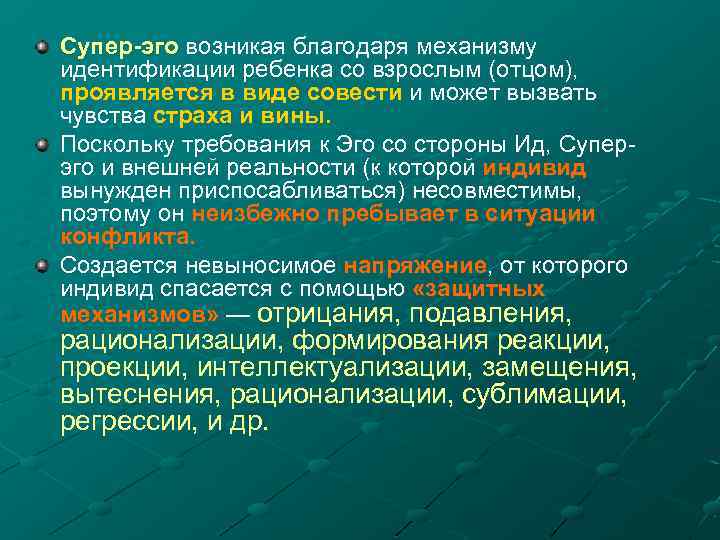 Супер-эго возникая благодаря механизму идентификации ребенка со взрослым (отцом), проявляется в виде совести и может вызвать чувства страха и вины.

Поскольку требования к Эго со стороны Ид, Супер-эго и внешней реальности (к которой индивид вынужден приспосабливаться) несовместимы, поэтому он неизбежно пребывает в ситуации конфликта.

Создается невыносимое напряжение, от которого индивид спасается с помощью «защитных механизмов» — отрицания, подавления, рационализации, формирования реакции, проекции, интеллектуализации, замещения, вытеснения, рационализации, сублимации, регрессии, и др.